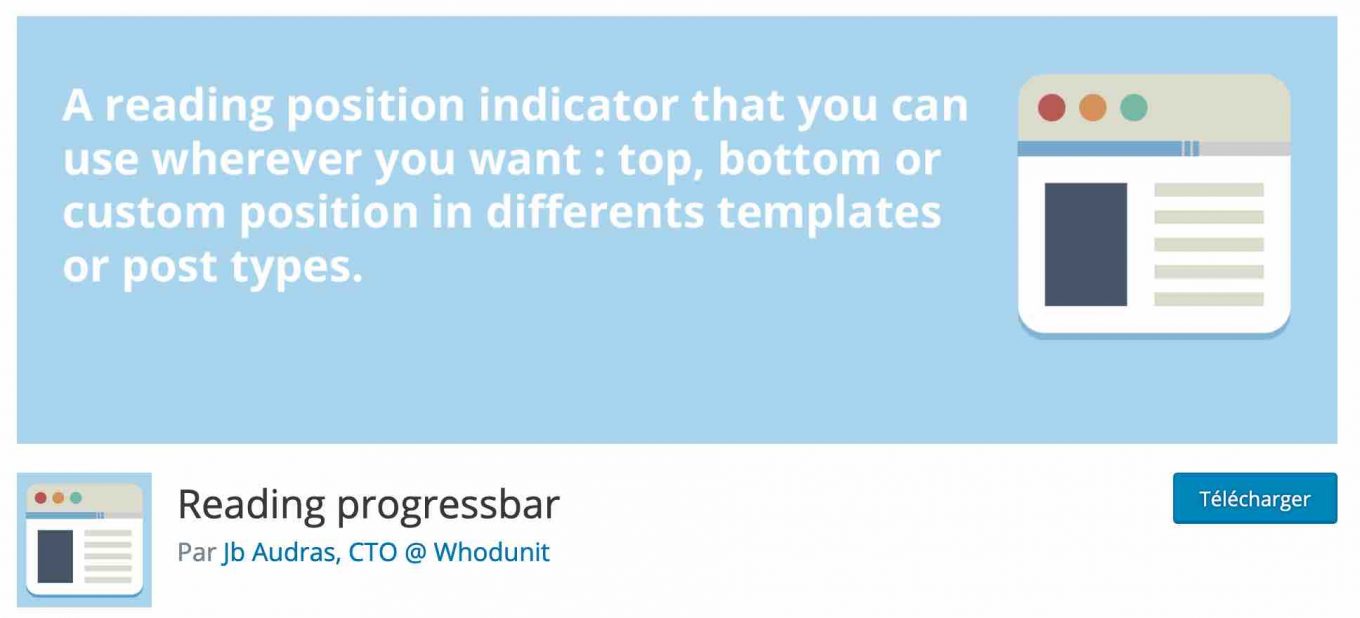 A reading position indicator that you can use wherever you want : top, bottom or custom position in differents templates or post types.

Reading progressbar

Par Jb Audras, CTO @ Whodunit

Télécharger